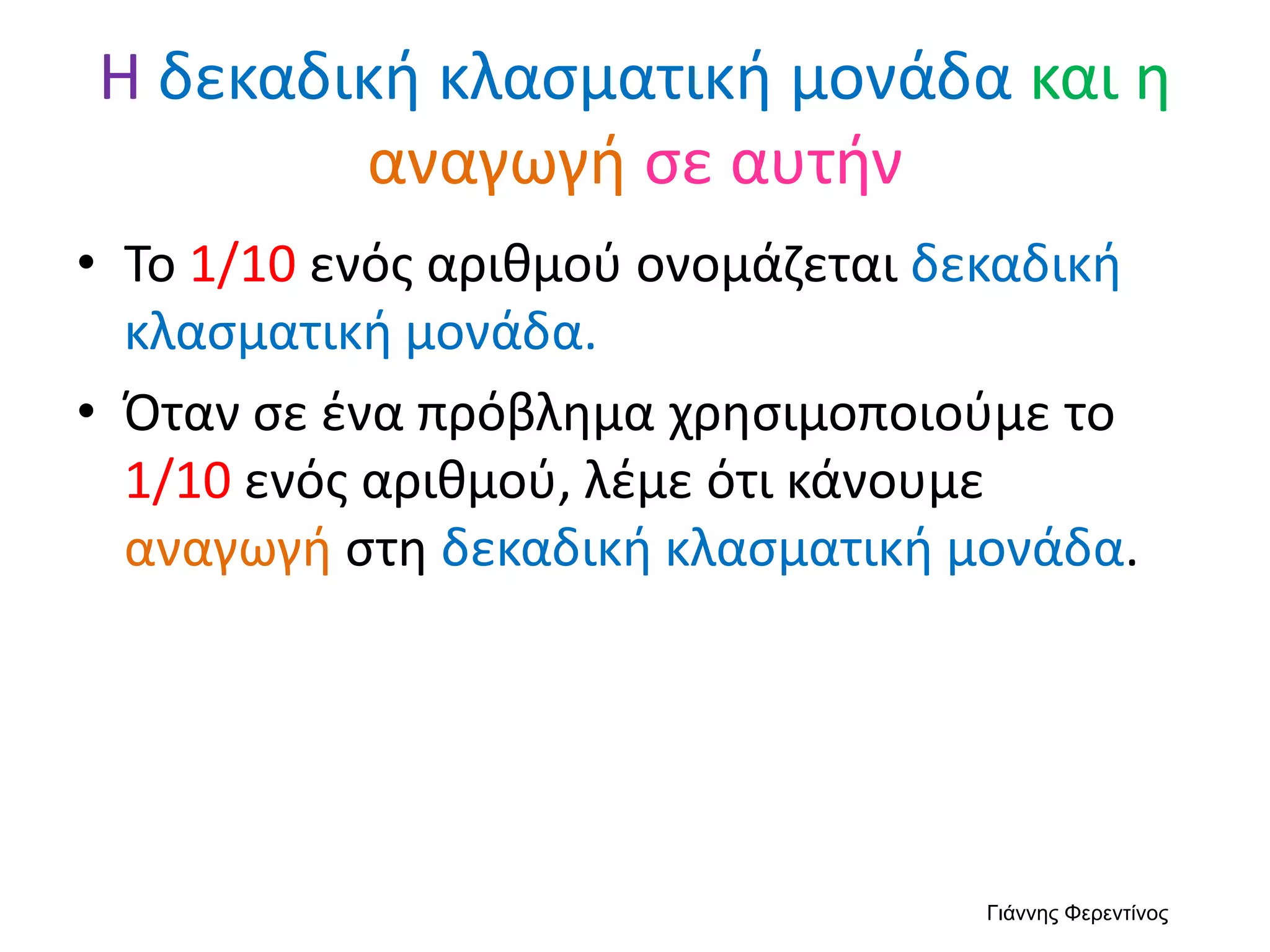 Η δεκαδική κλασματική μονάδα και η αναγωγή σε αυτήν

• Το 1/10 ενός αριθμού ονομάζεται δεκαδική κλασματική μονάδα.

• Όταν σε ένα πρόβλημα χρησιμοποιούμε το 1/10 ενός αριθμού, λέμε ότι κάνουμε αναγωγή στη δεκαδική κλασματική μονάδα.

Γιάννης Φερεντίνος